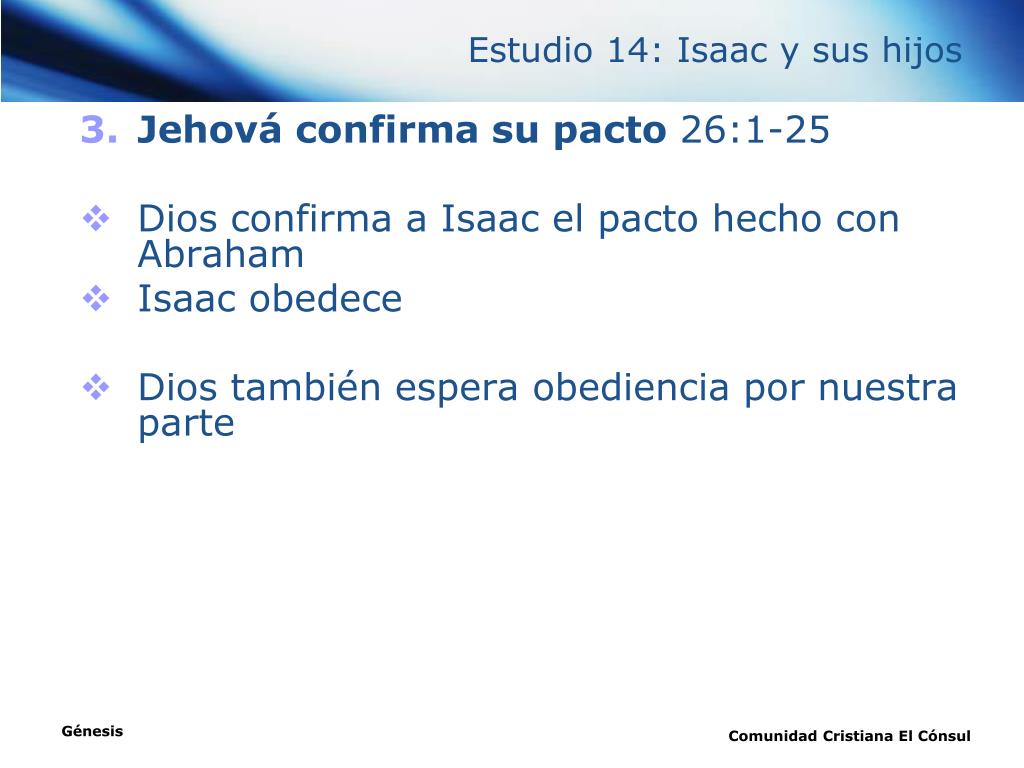 Estudio 14: Isaac y sus hijos

3. Jehová confirma su pacto 26:1-25

❖ Dios confirma a Isaac el pacto hecho con Abraham
❖ Isaac obedece

❖ Dios también espera obediencia por nuestra parte

Génesis

Comunidad Cristiana El Cónsul